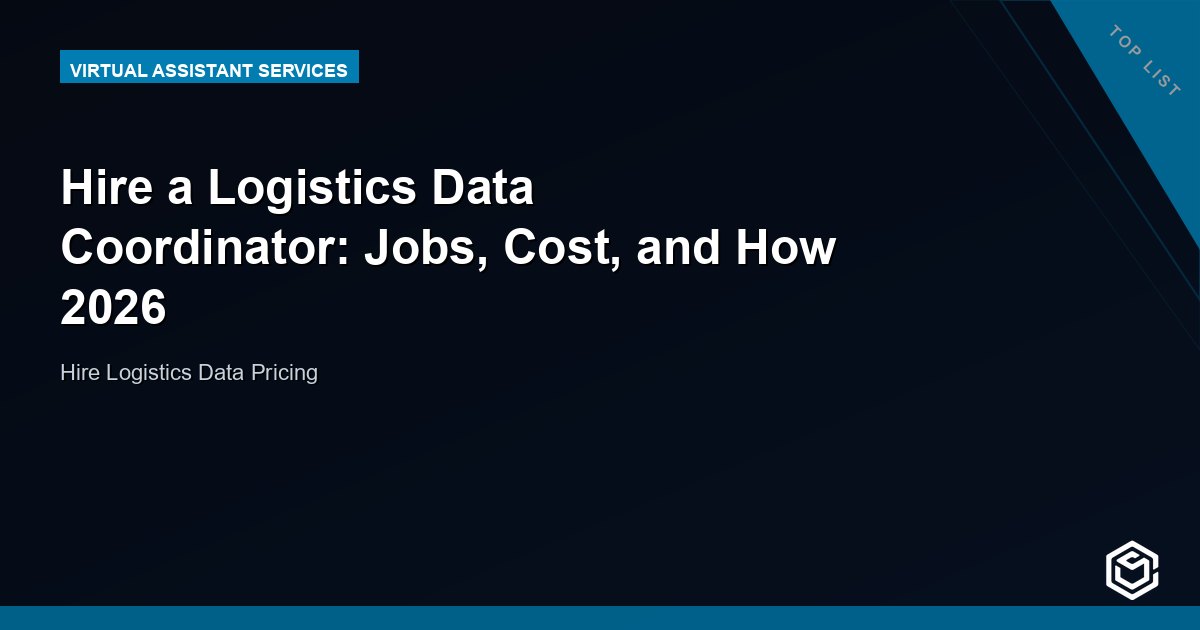 VIRTUAL ASSISTANT SERVICES

TOP LIST

Hire a Logistics Data Coordinator: Jobs, Cost, and How 2026

Hire Logistics Data Pricing